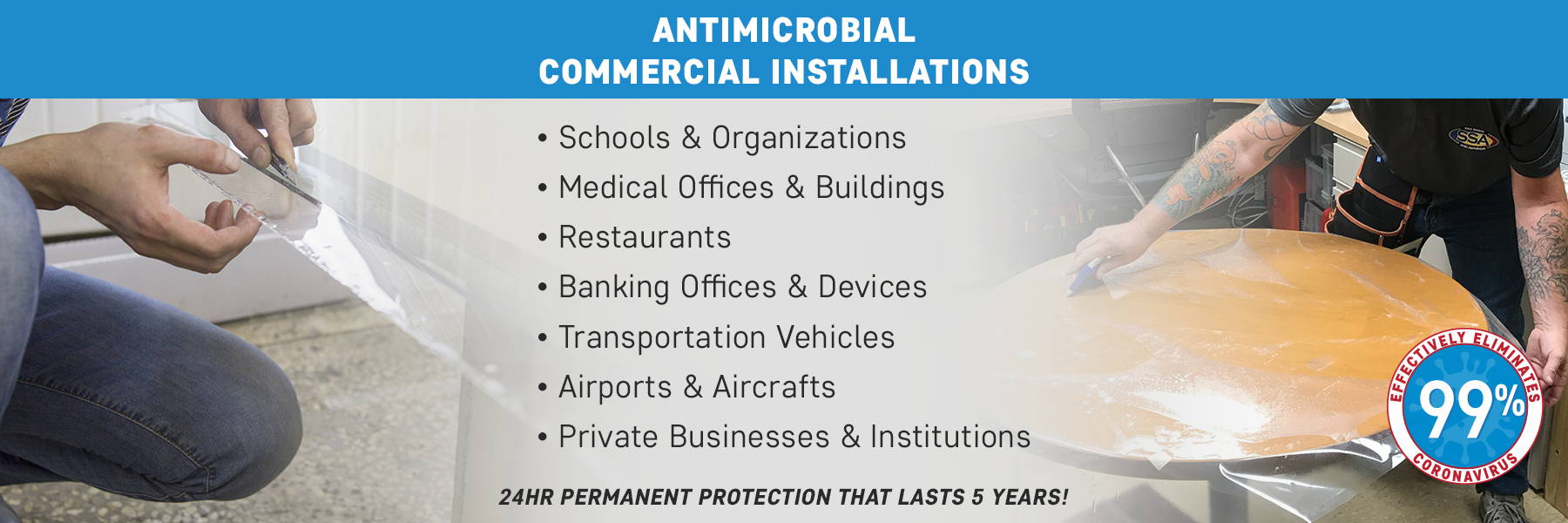 ANTIMICROBIAL
COMMERCIAL INSTALLATIONS

• Schools & Organizations
• Medical Offices & Buildings
• Restaurants
• Banking Offices & Devices
• Transportation Vehicles
• Airports & Aircrafts
• Private Businesses & Institutions

24HR PERMANENT PROTECTION THAT LASTS 5 YEARS!

SSA

EFFECTIVELY ELIMINATES
99%
CORONAVIRUS